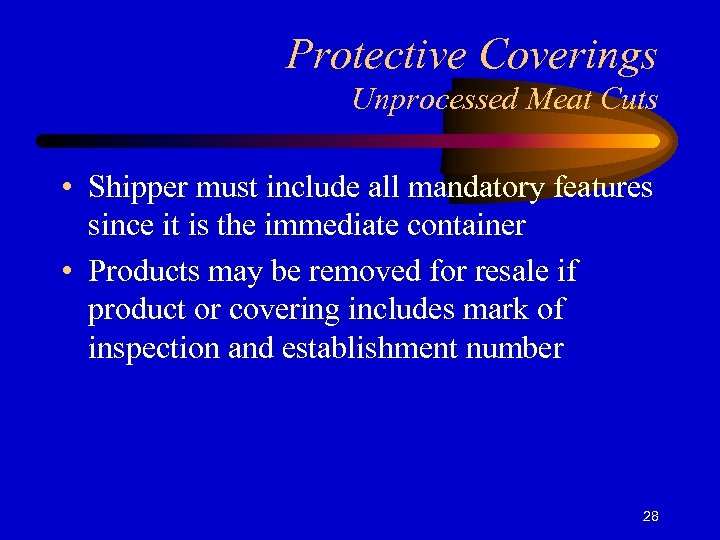 Protective Coverings
Unprocessed Meat Cuts

• Shipper must include all mandatory features since it is the immediate container
• Products may be removed for resale if product or covering includes mark of inspection and establishment number

28